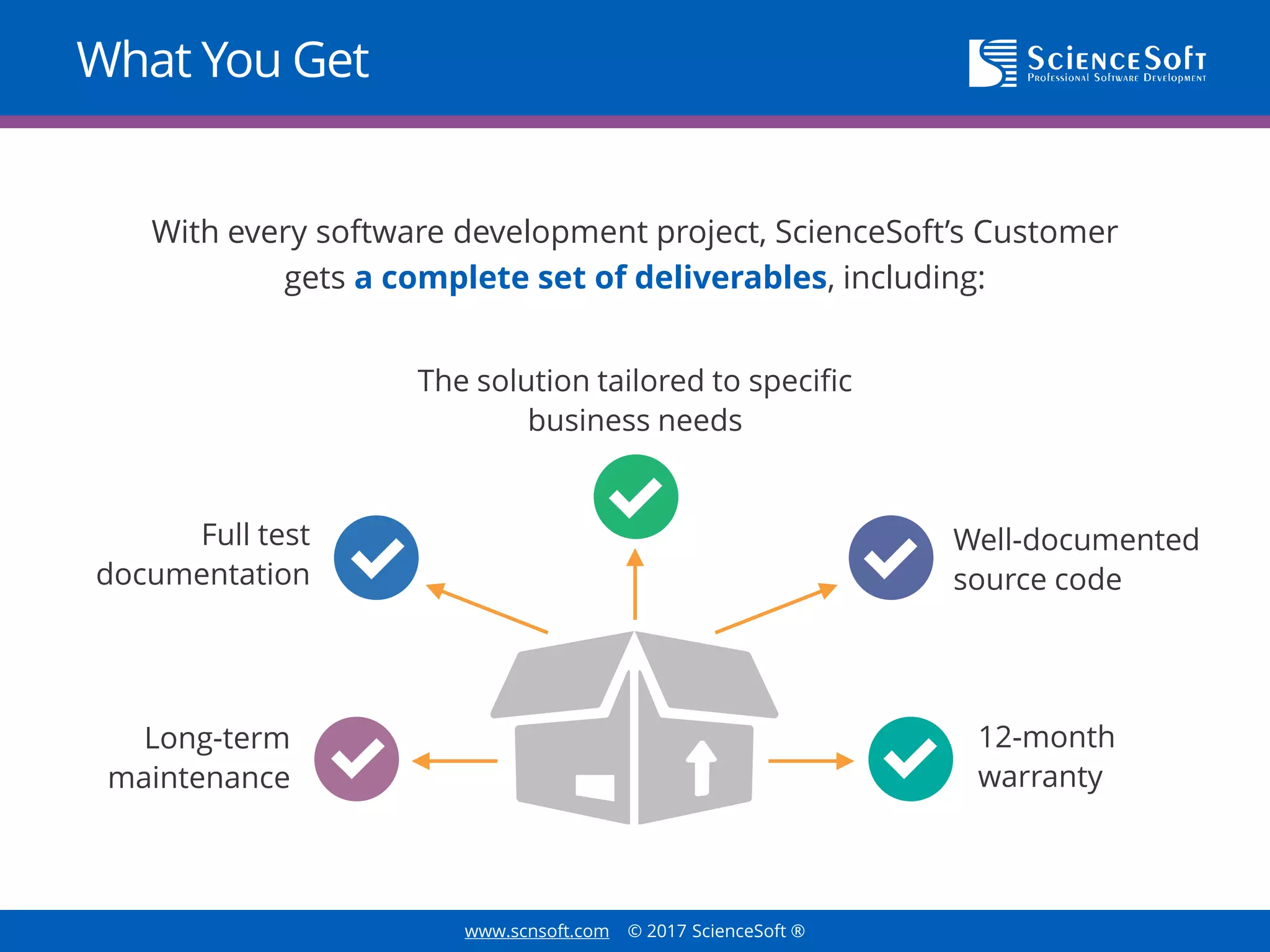 What You Get

ScienceSoft
Professional Software Development

With every software development project, ScienceSoft's Customer gets a complete set of deliverables, including:

The solution tailored to specific business needs

Full test documentation

Well-documented source code

Long-term maintenance

12-month warranty

www.scnsoft.com © 2017 ScienceSoft ®